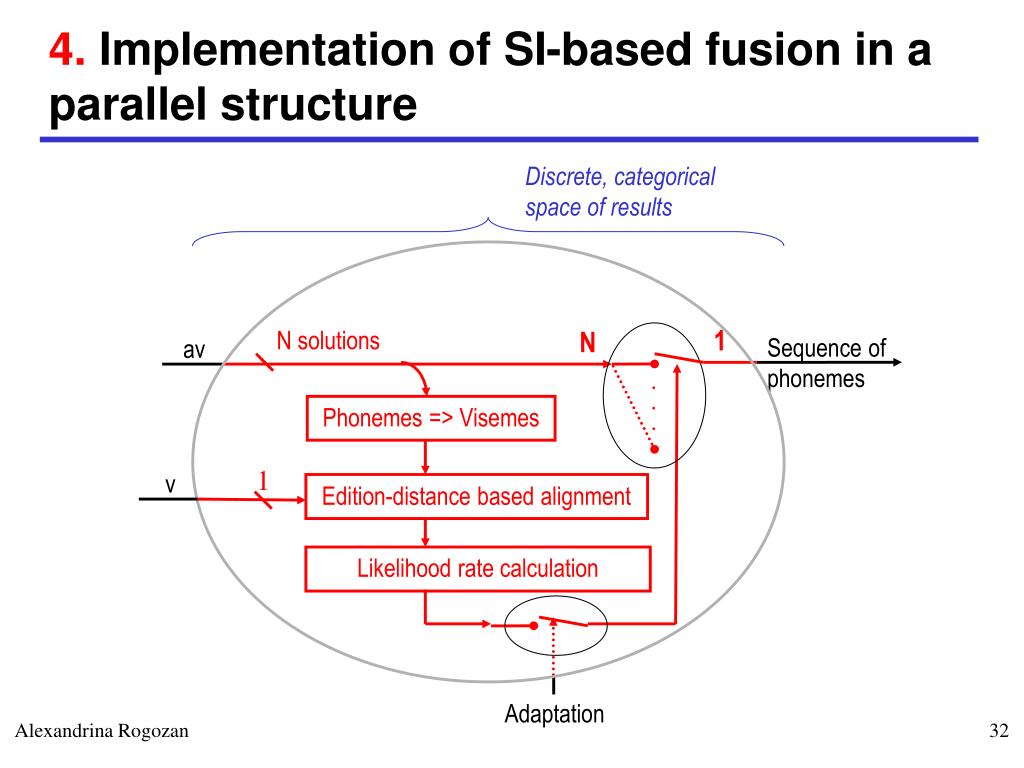 4. Implementation of SI-based fusion in a parallel structure

Discrete, categorical space of results

av

N solutions

N

1

Sequence of phonemes

Phonemes => Visemes

v

1

Edition-distance based alignment

Likelihood rate calculation

Adaptation

Alexandrina Rogozan

32